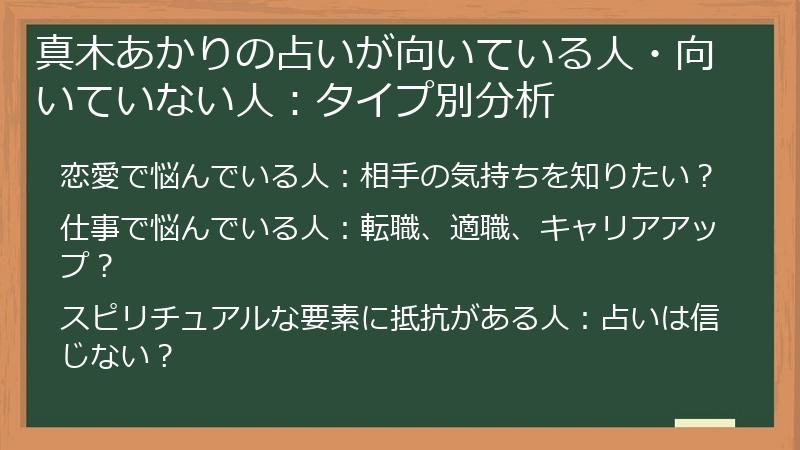 真木あかりの占いが向いている人・向いていない人：タイプ別分析

恋愛で悩んでいる人：相手の気持ちを知りたい？

仕事で悩んでいる人：転職、適職、キャリアアップ？

スピリチュアルな要素に抵抗がある人：占いは信じない？